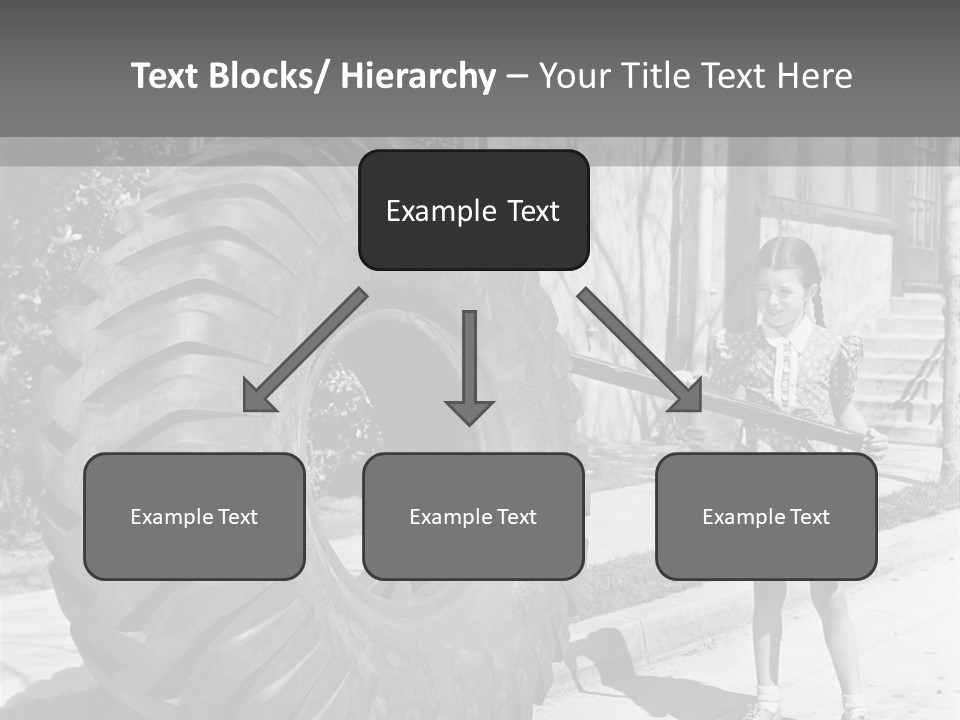 Text Blocks/ Hierarchy – Your Title Text Here

Example Text

Example Text

Example Text

Example Text